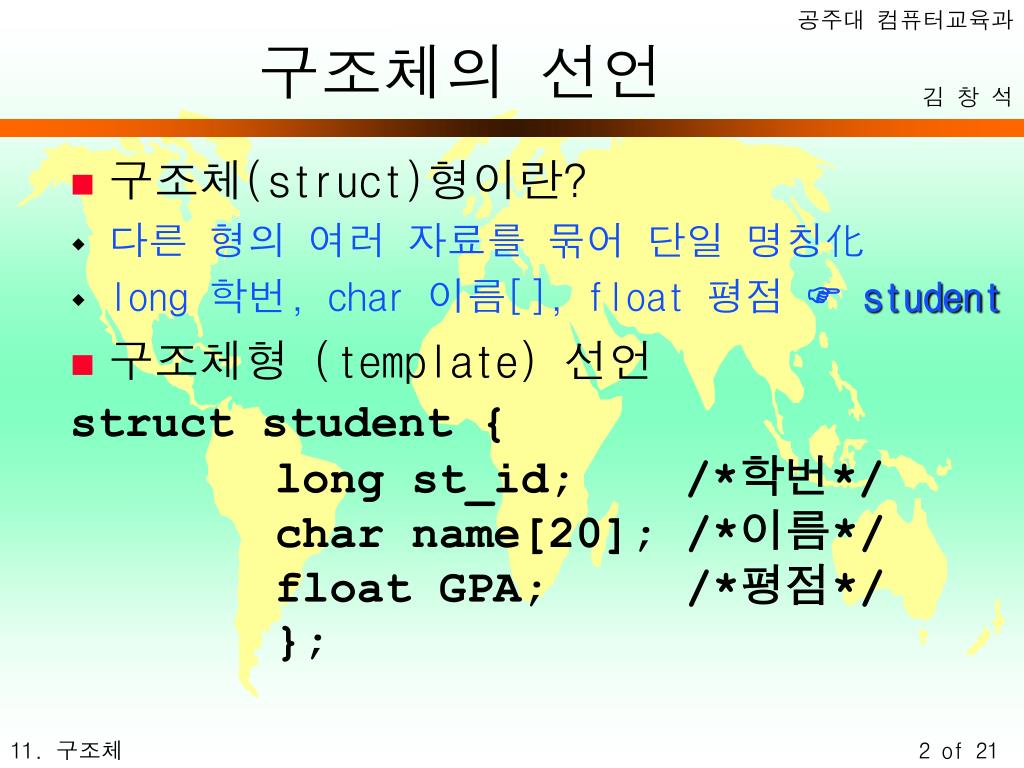 공주대 컴퓨터교육과

구조체의 선언

김 창 석

■ 구조체(struct)형이란?

◆ 다른 형의 여러 자료를 묶어 단일 명칭化

◆ long 학번, char 이름[], float 평점 ☞ student

■ 구조체형 (template) 선언

struct student {
long st_id; /*학번*/
char name[20]; /*이름*/
float GPA; /*평점*/
};

11. 구조체

2 of 21